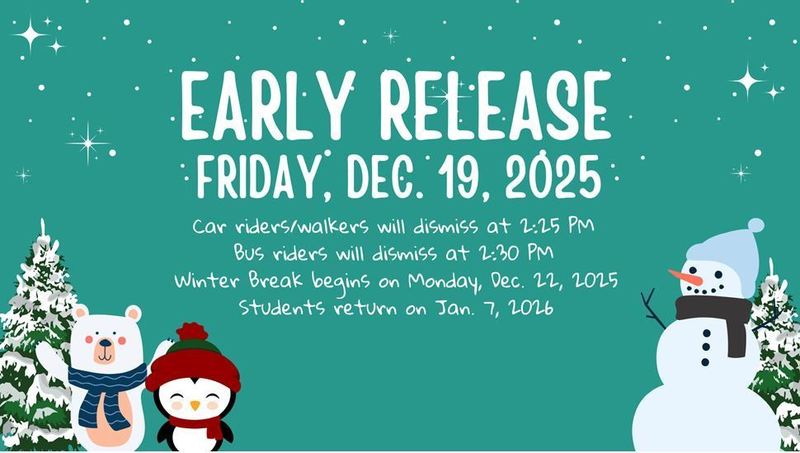 EARLY RELEASE
FRIDAY, DEC. 19, 2025

Car riders/walkers will dismiss at 2:25 PM
Bus riders will dismiss at 2:30 PM
Winter Break begins on Monday, Dec. 22, 2025
Students return on Jan. 7, 2026